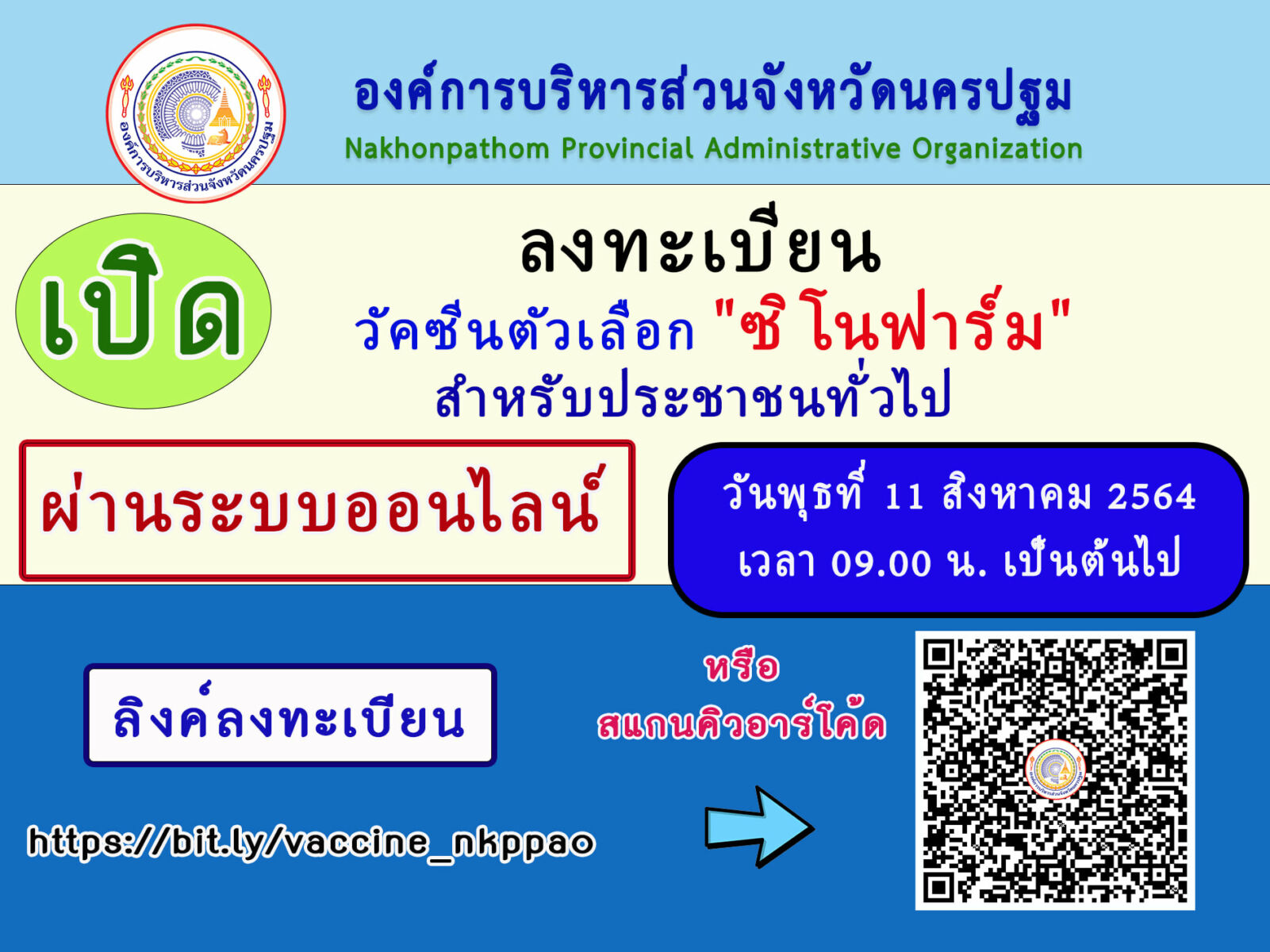 องค์การบริหารส่วนจังหวัดนครปฐม

องค์การบริหารส่วนจังหวัดนครปฐม
Nakhonpathom Provincial Administrative Organization

เปิด

ลงทะเบียน
วัคซีนตัวเลือก "ซิโนฟาร์ม"
สำหรับประชาชนทั่วไป

ผ่านระบบออนไลน์

วันพุธที่ 11 สิงหาคม 2564
เวลา 09.00 น. เป็นต้นไป

ลิงค์ลงทะเบียน

https://bit.ly/vaccine_nkppao

หรือ
สแกนคิวอาร์โค้ด